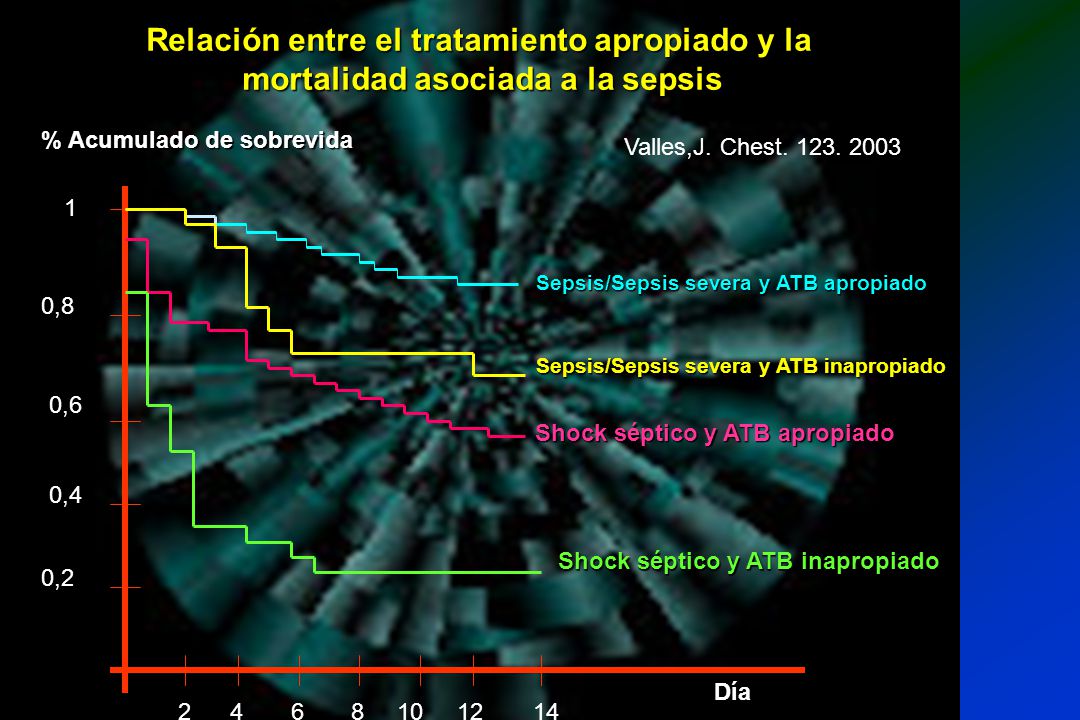 Relación entre el tratamiento apropiado y la mortalidad asociada a la sepsis

% Acumulado de sobrevida

Valles,J. Chest. 123. 2003

1

0,8

0,6

0,4

0,2

Sepsis/Sepsis severa y ATB apropiado

Sepsis/Sepsis severa y ATB inapropiado

Shock séptico y ATB apropiado

Shock séptico y ATB inapropiado

Día

2 4 6 8 10 12 14